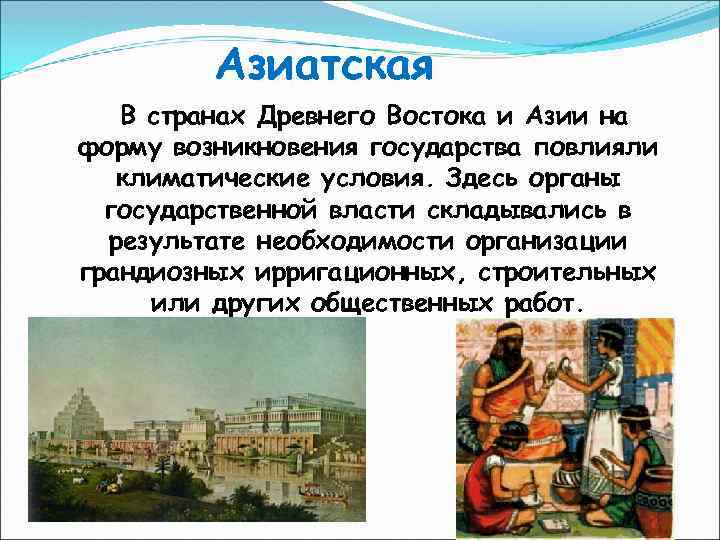 Азиатская

В странах Древнего Востока и Азии на форму возникновения государства повлияли климатические условия. Здесь органы государственной власти складывались в результате необходимости организации грандиозных ирригационных, строительных или других общественных работ.